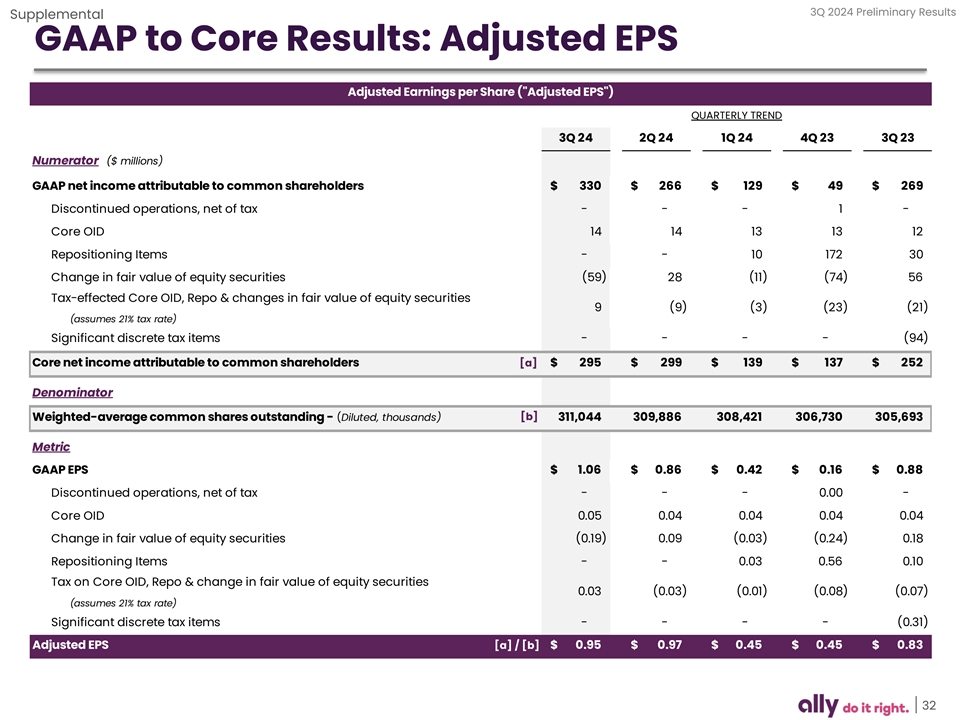 Supplemental

3Q 2024 Preliminary Results

GAAP to Core Results: Adjusted EPS

Adjusted Earnings per Share ("Adjusted EPS")

QUARTERLY TREND

| | | 3Q 24 | 2Q 24 | 1Q 24 | 4Q 23 | 3Q 23 |
|---|---|---|---|---|---|---|
| Numerator ($ millions) | | | | | | |
| GAAP net income attributable to common shareholders | | $ 330 | $ 266 | $ 129 | $ 49 | $ 269 |
| Discontinued operations, net of tax | | - | - | - | 1 | - |
| Core OID | | 14 | 14 | 13 | 13 | 12 |
| Repositioning Items | | - | - | 10 | 172 | 30 |
| Change in fair value of equity securities | | (59) | 28 | (11) | (74) | 56 |
| Tax-effected Core OID, Repo & changes in fair value of equity securities (assumes 21% tax rate) | | 9 | (9) | (3) | (23) | (21) |
| Significant discrete tax items | | - | - | - | - | (94) |
| Core net income attributable to common shareholders | [a] | $ 295 | $ 299 | $ 139 | $ 137 | $ 252 |
| Denominator | | | | | | |
| Weighted-average common shares outstanding - (Diluted, thousands) | [b] | 311,044 | 309,886 | 308,421 | 306,730 | 305,693 |
| Metric | | | | | | |
| GAAP EPS | | $ 1.06 | $ 0.86 | $ 0.42 | $ 0.16 | $ 0.88 |
| Discontinued operations, net of tax | | - | - | - | 0.00 | - |
| Core OID | | 0.05 | 0.04 | 0.04 | 0.04 | 0.04 |
| Change in fair value of equity securities | | (0.19) | 0.09 | (0.03) | (0.24) | 0.18 |
| Repositioning Items | | - | - | 0.03 | 0.56 | 0.10 |
| Tax on Core OID, Repo & change in fair value of equity securities (assumes 21% tax rate) | | 0.03 | (0.03) | (0.01) | (0.08) | (0.07) |
| Significant discrete tax items | | - | - | - | - | (0.31) |
| Adjusted EPS | [a] / [b] | $ 0.95 | $ 0.97 | $ 0.45 | $ 0.45 | $ 0.83 |

ally do it right. | 32